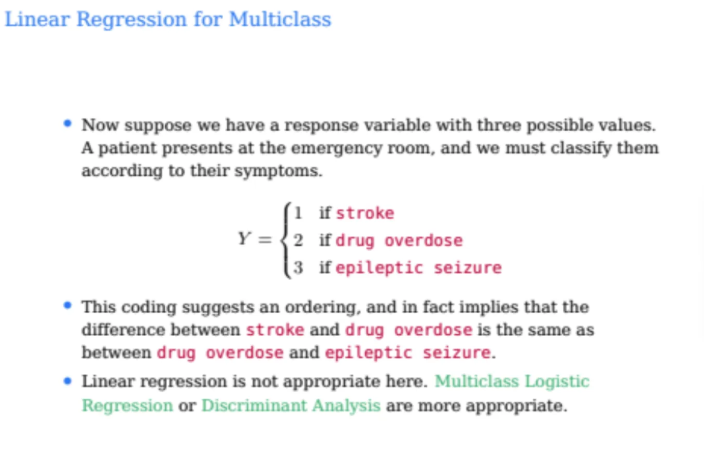 Linear Regression for Multiclass

• Now suppose we have a response variable with three possible values. A patient presents at the emergency room, and we must classify them according to their symptoms.

$Y = \begin{cases} 1 & \text{if stroke} \\ 2 & \text{if drug overdose} \\ 3 & \text{if epileptic seizure} \end{cases}$

• This coding suggests an ordering, and in fact implies that the difference between stroke and drug overdose is the same as between drug overdose and epileptic seizure.

• Linear regression is not appropriate here. Multiclass Logistic Regression or Discriminant Analysis are more appropriate.